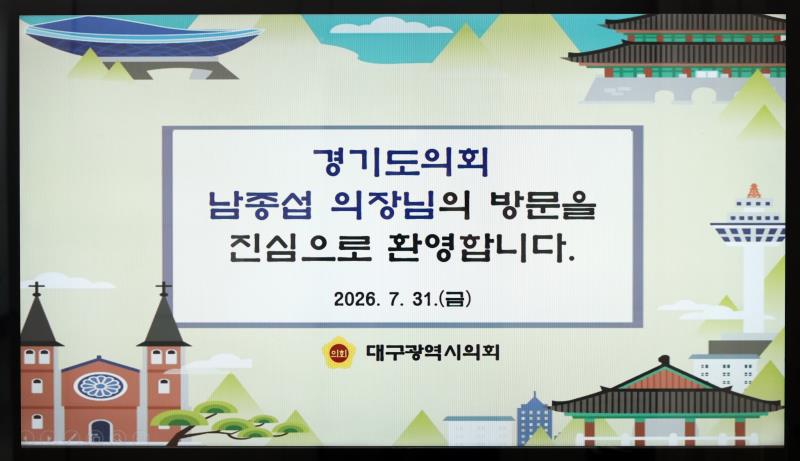 경기도의회
남종섭 의장님의 방문을
진심으로 환영합니다.

2026. 7. 31.(금)

의회 대구광역시의회